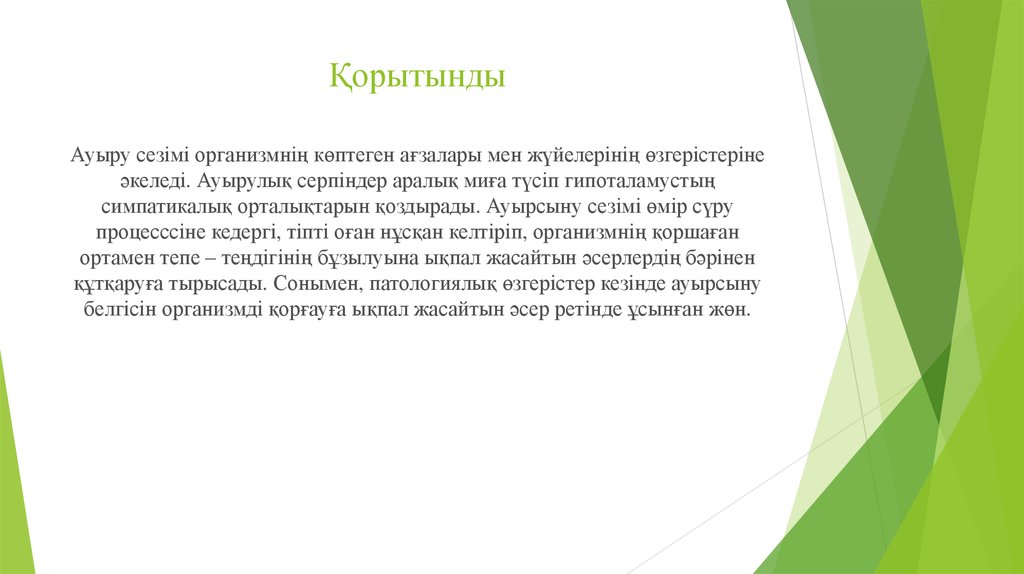 Қорытынды

Ауыру сезімі организмнің көптеген ағзалары мен жүйелерінің өзгерістеріне әкеледі. Ауырулық серпіндер аралық миға түсіп гипоталамустың симпатикалық орталықтарын қоздырады. Ауырсыну сезімі өмір сүру процесссіне кедергі, тіпті оған нұсқан келтіріп, организмнің қоршаған ортамен тепе – теңдігінің бұзылуына ықпал жасайтын әсерлердің бәрінен құтқаруға тырысады. Сонымен, патологиялық өзгерістер кезінде ауырсыну белгісін организмді қорғауға ықпал жасайтын әсер ретінде ұсынған жөн.